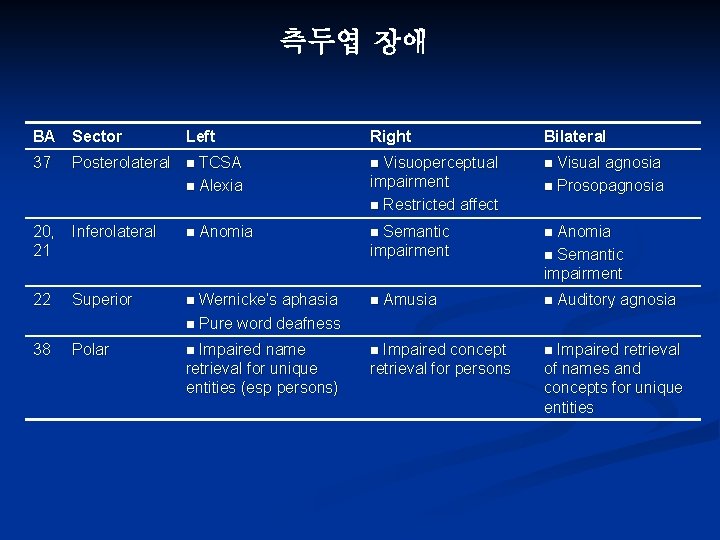 측두엽 장애

| BA | Sector | Left | Right | Bilateral |
|---|---|---|---|---|
| 37 | Posterolateral | ■ TCSA ■ Alexia | ■ Visuoperceptual impairment ■ Restricted affect | ■ Visual agnosia ■ Prosopagnosia |
| 20, 21 | Inferolateral | ■ Anomia | ■ Semantic impairment | ■ Anomia ■ Semantic impairment |
| 22 | Superior | ■ Wernicke's aphasia ■ Pure word deafness | ■ Amusia | ■ Auditory agnosia |
| 38 | Polar | ■ Impaired name retrieval for unique entities (esp persons) | ■ Impaired concept retrieval for persons | ■ Impaired retrieval of names and concepts for unique entities |